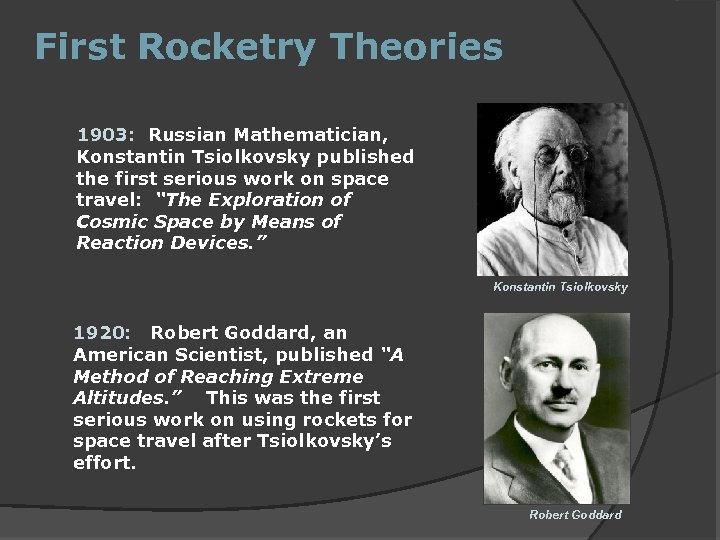 First Rocketry Theories

1903: Russian Mathematician, Konstantin Tsiolkovsky published the first serious work on space travel: "The Exploration of Cosmic Space by Means of Reaction Devices."

Konstantin Tsiolkovsky

1920: Robert Goddard, an American Scientist, published "A Method of Reaching Extreme Altitudes." This was the first serious work on using rockets for space travel after Tsiolkovsky's effort.

Robert Goddard